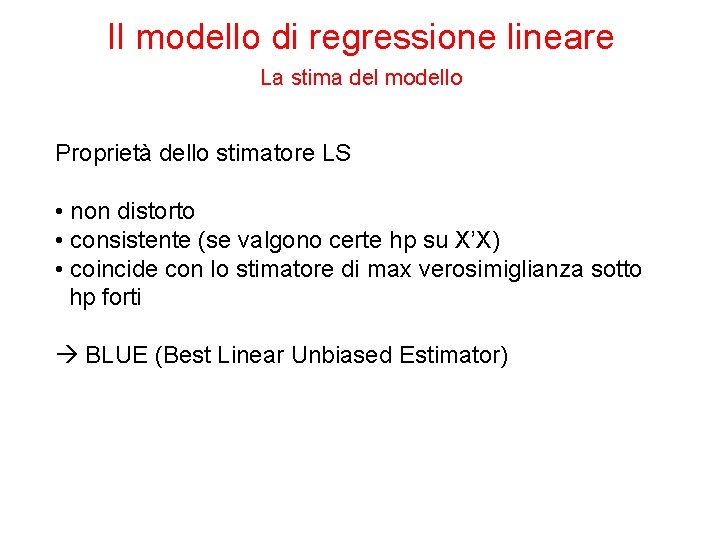 Il modello di regressione lineare

La stima del modello

Proprietà dello stimatore LS

• non distorto
• consistente (se valgono certe hp su X’X)
• coincide con lo stimatore di max verosimiglianza sotto hp forti

→ BLUE (Best Linear Unbiased Estimator)